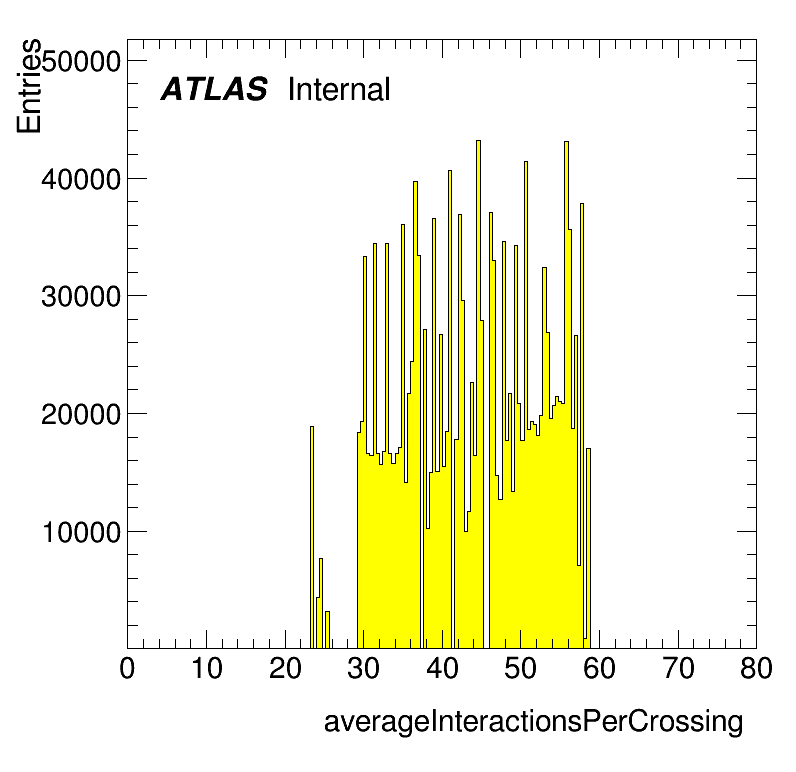 Entries

50000

40000

30000

20000

10000

ATLAS Internal

0 10 20 30 40 50 60 70 80

averageInteractionsPerCrossing